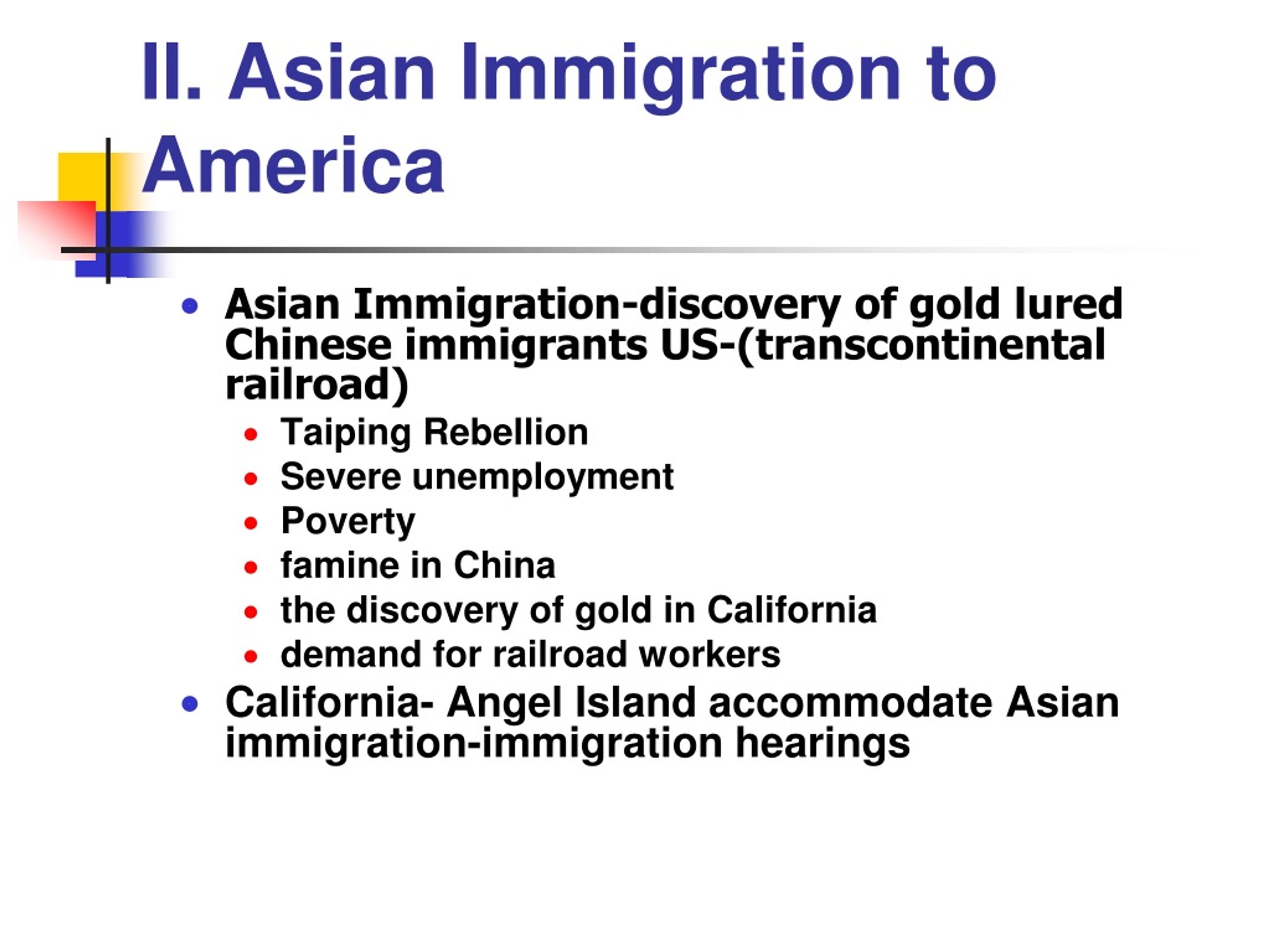 II. Asian Immigration to America

- Asian Immigration-discovery of gold lured Chinese immigrants US-(transcontinental railroad)
  - Taiping Rebellion
  - Severe unemployment
  - Poverty
  - famine in China
  - the discovery of gold in California
  - demand for railroad workers
- California- Angel Island accommodate Asian immigration-immigration hearings